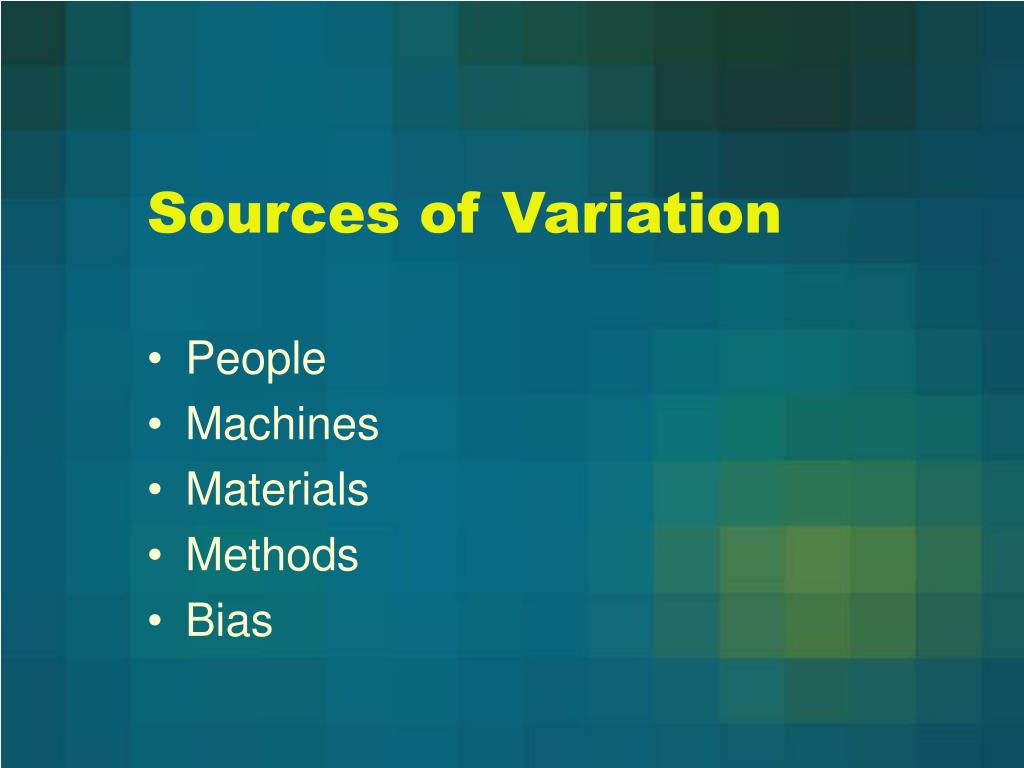 Sources of Variation

• People
• Machines
• Materials
• Methods
• Bias